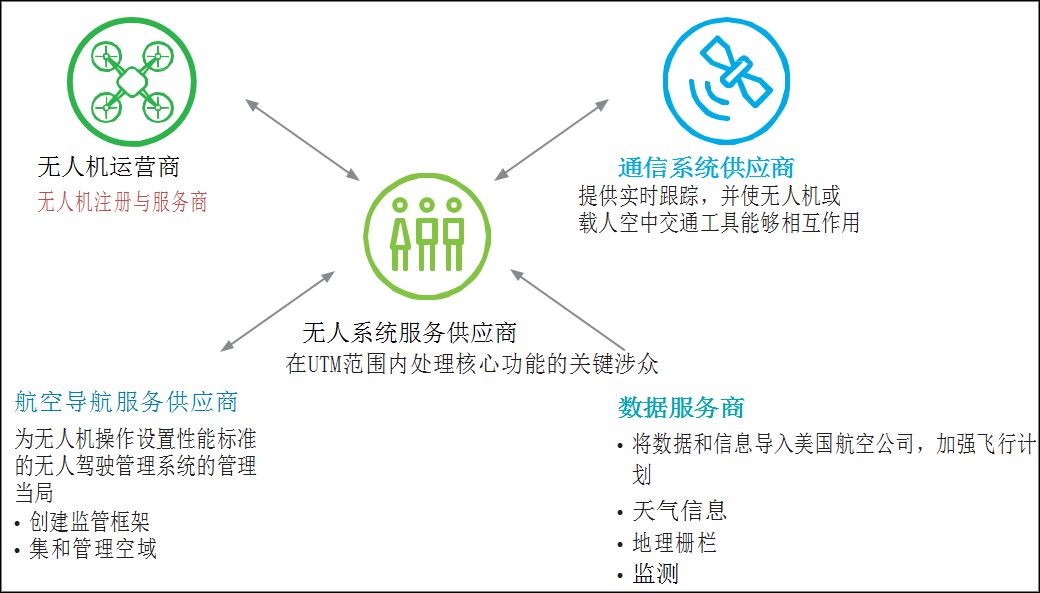 无人机运营商
无人机注册与服务商

通信系统供应商
提供实时跟踪，并使无人机或载人空中交通工具能够相互作用

无人系统服务供应商
在UTM范围内处理核心功能的关键涉众

航空导航服务供应商
为无人机操作设置性能标准的无人驾驶管理系统的管理当局
• 创建监管框架
• 集和管理空域

数据服务商
• 将数据和信息导入美国航空公司，加强飞行计划
• 天气信息
• 地理栅栏
• 监测